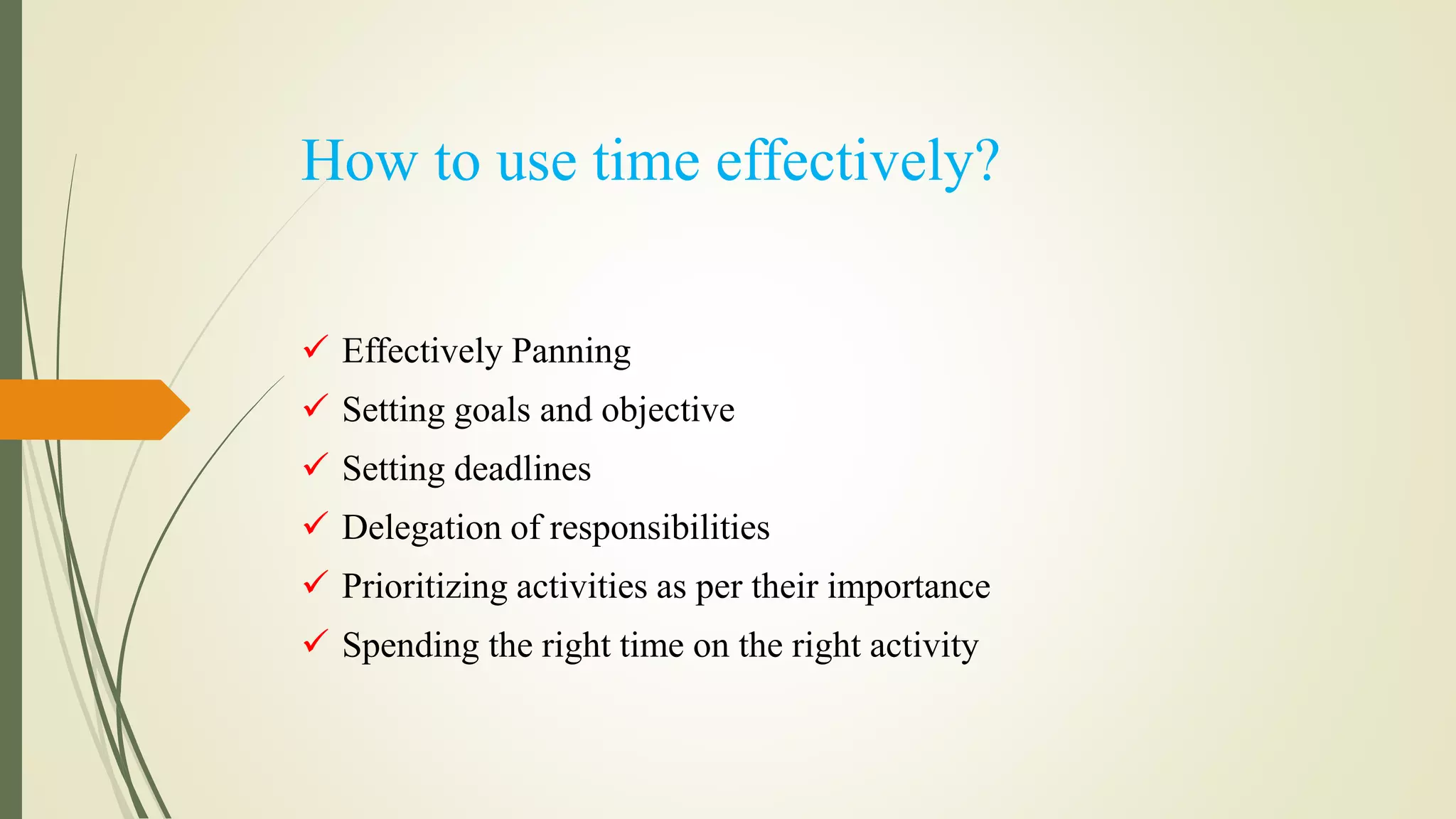 How to use time effectively?

✓ Effectively Panning
✓ Setting goals and objective
✓ Setting deadlines
✓ Delegation of responsibilities
✓ Prioritizing activities as per their importance
✓ Spending the right time on the right activity